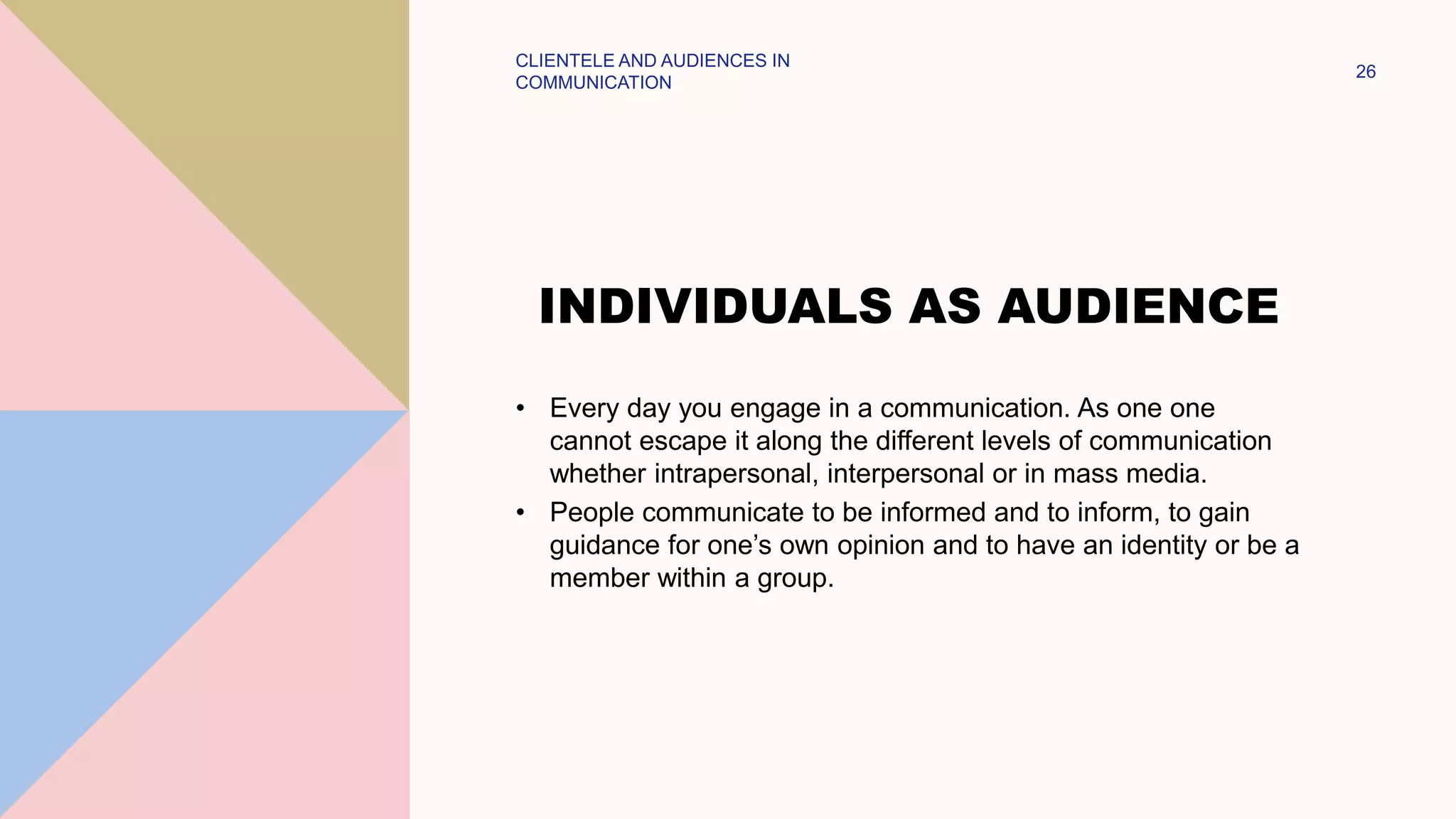 CLIENTELE AND AUDIENCES IN COMMUNICATION

26

INDIVIDUALS AS AUDIENCE

• Every day you engage in a communication. As one one cannot escape it along the different levels of communication whether intrapersonal, interpersonal or in mass media.
• People communicate to be informed and to inform, to gain guidance for one’s own opinion and to have an identity or be a member within a group.